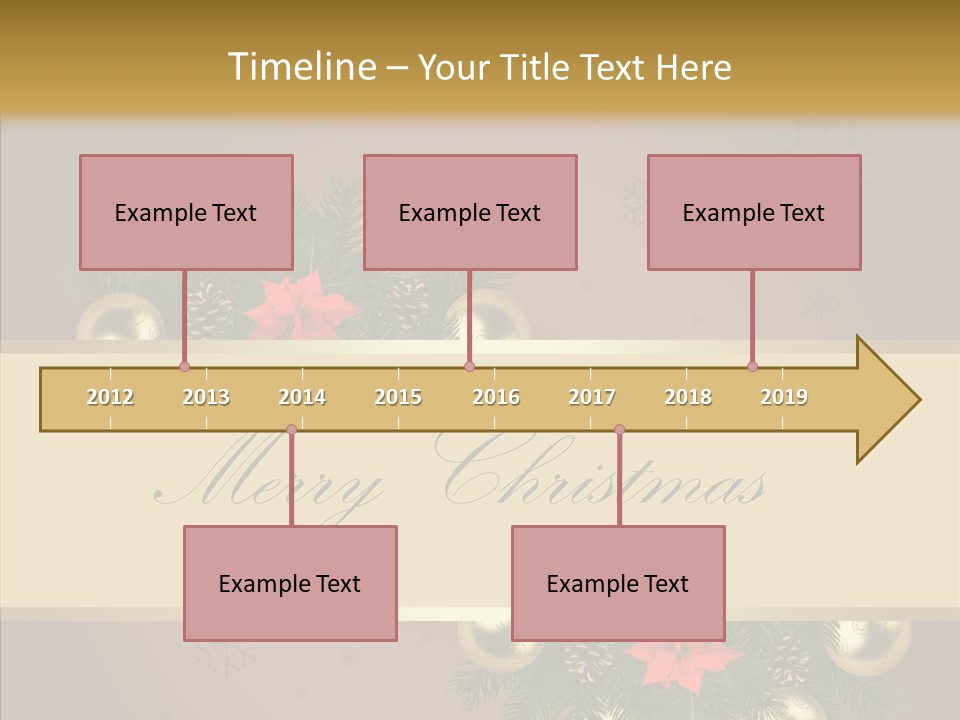 Timeline – Your Title Text Here

Example Text

Example Text

Example Text

2012 2013 2014 2015 2016 2017 2018 2019

Merry Christmas

Example Text

Example Text